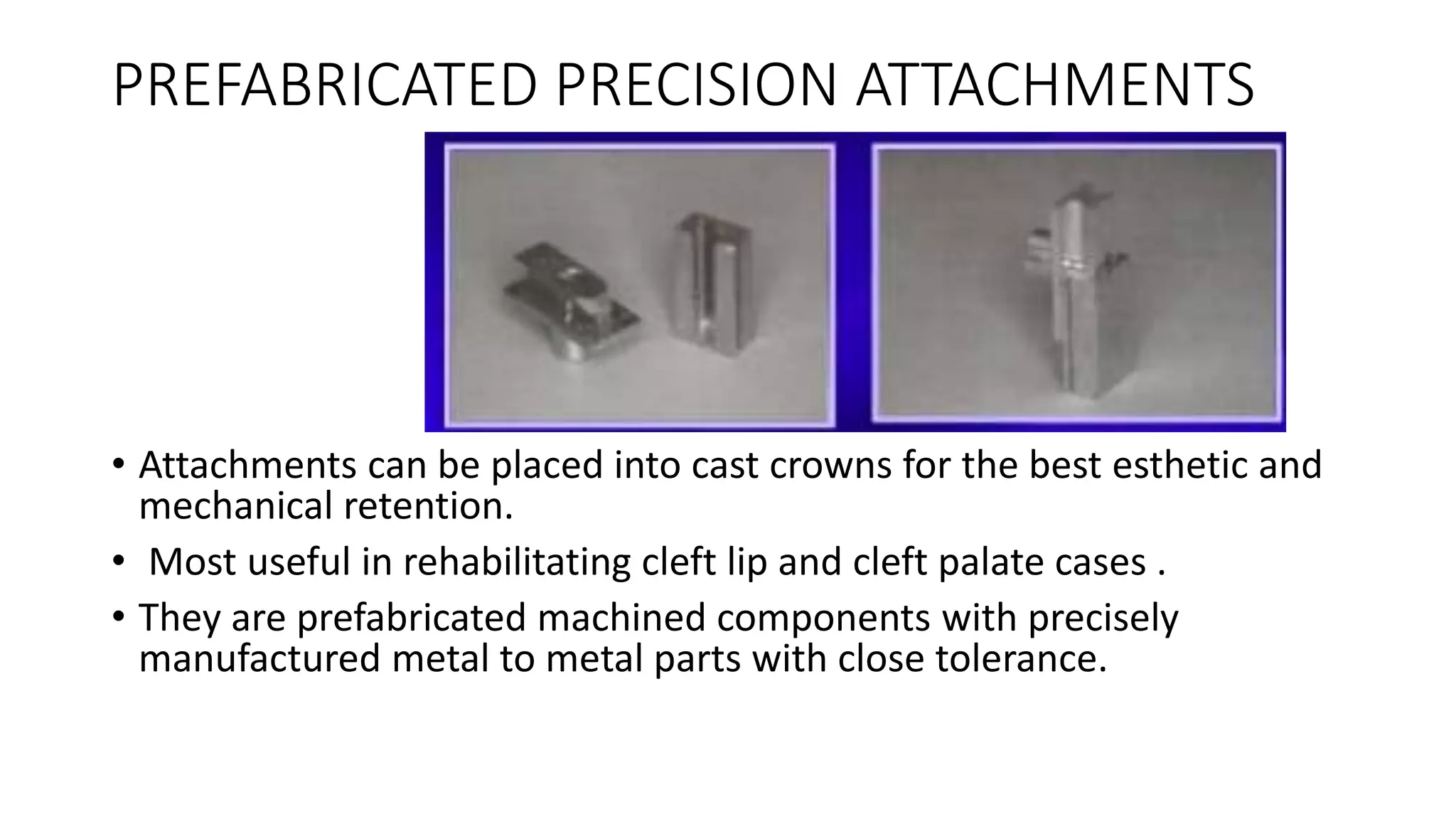 PREFABRICATED PRECISION ATTACHMENTS

• Attachments can be placed into cast crowns for the best esthetic and mechanical retention.
• Most useful in rehabilitating cleft lip and cleft palate cases .
• They are prefabricated machined components with precisely manufactured metal to metal parts with close tolerance.